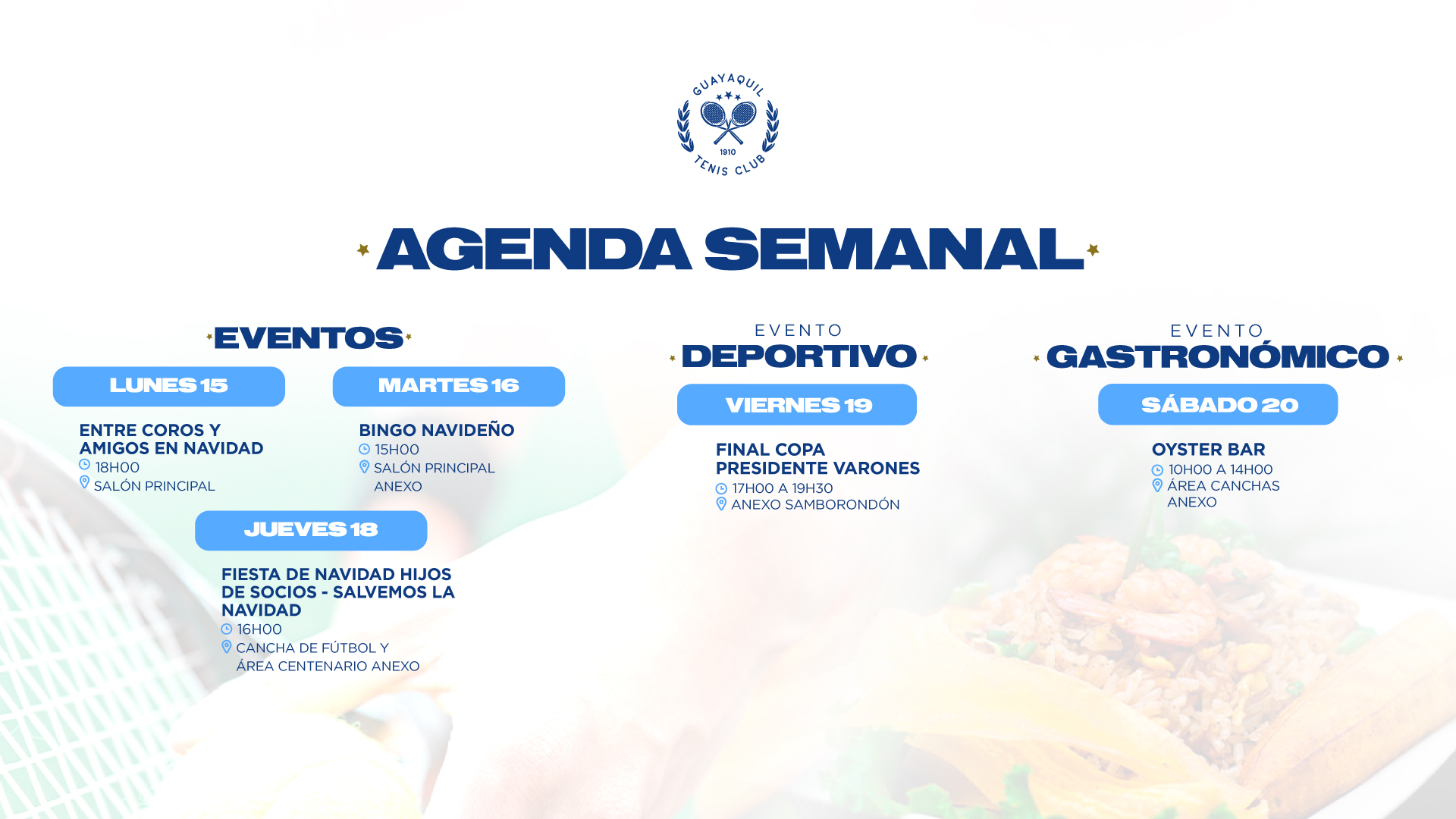 GUAYAQUIL
1910
TENIS CLUB

AGENDA SEMANAL

EVENTOS

LUNES 15

ENTRE COROS Y AMIGOS EN NAVIDAD
18H00
SALÓN PRINCIPAL

MARTES 16

BINGO NAVIDEÑO
15H00
SALÓN PRINCIPAL ANEXO

JUEVES 18

FIESTA DE NAVIDAD HIJOS DE SOCIOS - SALVEMOS LA NAVIDAD
16H00
CANCHA DE FÚTBOL Y ÁREA CENTENARIO ANEXO

EVENTO
DEPORTIVO

VIERNES 19

FINAL COPA PRESIDENTE VARONES
17H00 A 19H30
ANEXO SAMBORONDÓN

EVENTO
GASTRONÓMICO

SÁBADO 20

OYSTER BAR
10H00 A 14H00
ÁREA CANCHAS ANEXO